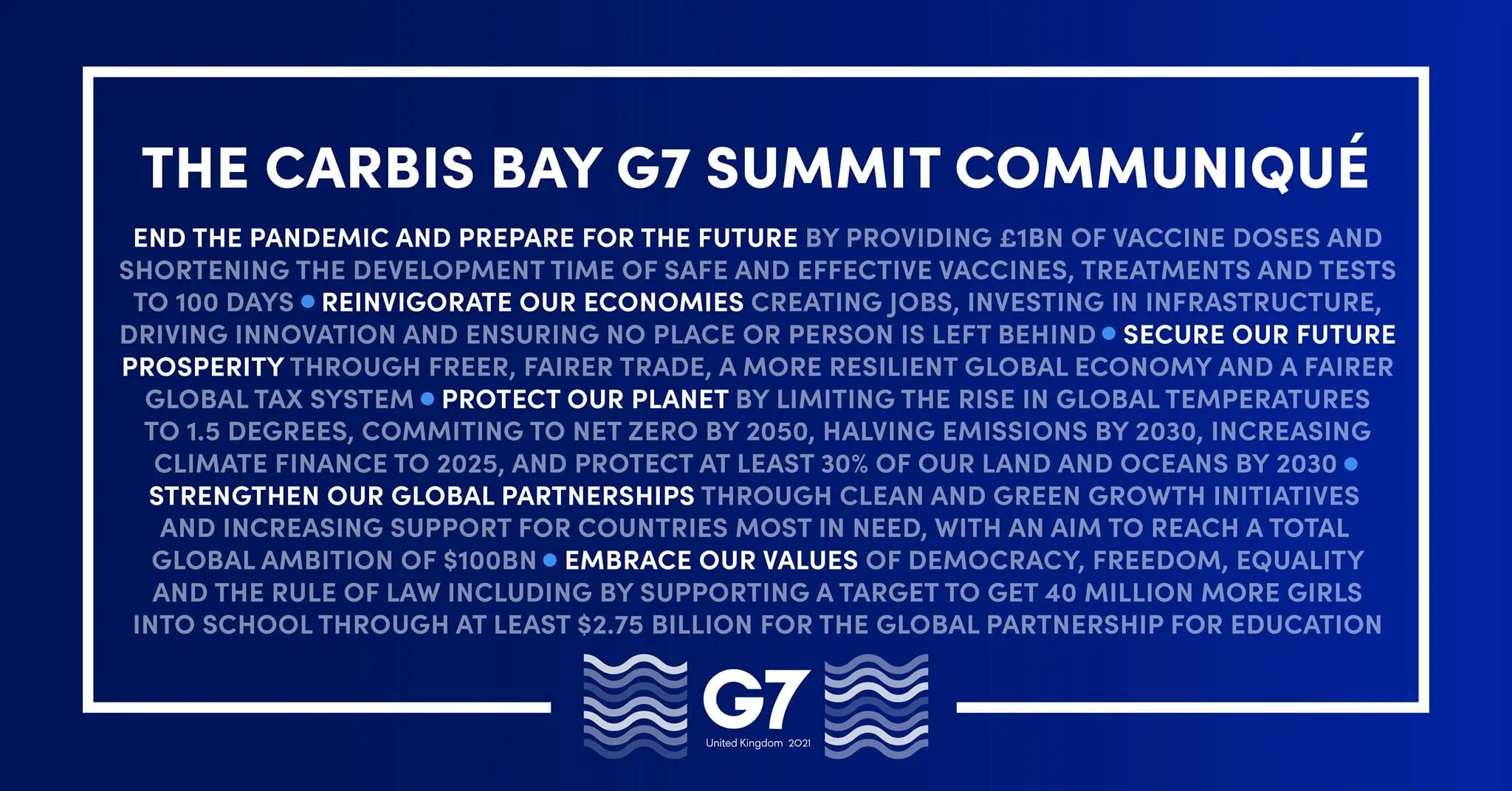 THE CARBIS BAY G7 SUMMIT COMMUNIQUÉ

END THE PANDEMIC AND PREPARE FOR THE FUTURE BY PROVIDING £1BN OF VACCINE DOSES AND SHORTENING THE DEVELOPMENT TIME OF SAFE AND EFFECTIVE VACCINES, TREATMENTS AND TESTS TO 100 DAYS • REINVIGORATE OUR ECONOMIES CREATING JOBS, INVESTING IN INFRASTRUCTURE, DRIVING INNOVATION AND ENSURING NO PLACE OR PERSON IS LEFT BEHIND • SECURE OUR FUTURE PROSPERITY THROUGH FREER, FAIRER TRADE, A MORE RESILIENT GLOBAL ECONOMY AND A FAIRER GLOBAL TAX SYSTEM • PROTECT OUR PLANET BY LIMITING THE RISE IN GLOBAL TEMPERATURES TO 1.5 DEGREES, COMMITING TO NET ZERO BY 2050, HALVING EMISSIONS BY 2030, INCREASING CLIMATE FINANCE TO 2025, AND PROTECT AT LEAST 30% OF OUR LAND AND OCEANS BY 2030 • STRENGTHEN OUR GLOBAL PARTNERSHIPS THROUGH CLEAN AND GREEN GROWTH INITIATIVES AND INCREASING SUPPORT FOR COUNTRIES MOST IN NEED, WITH AN AIM TO REACH A TOTAL GLOBAL AMBITION OF $100BN • EMBRACE OUR VALUES OF DEMOCRACY, FREEDOM, EQUALITY AND THE RULE OF LAW INCLUDING BY SUPPORTING A TARGET TO GET 40 MILLION MORE GIRLS INTO SCHOOL THROUGH AT LEAST $2.75 BILLION FOR THE GLOBAL PARTNERSHIP FOR EDUCATION

G7
United Kingdom 2021